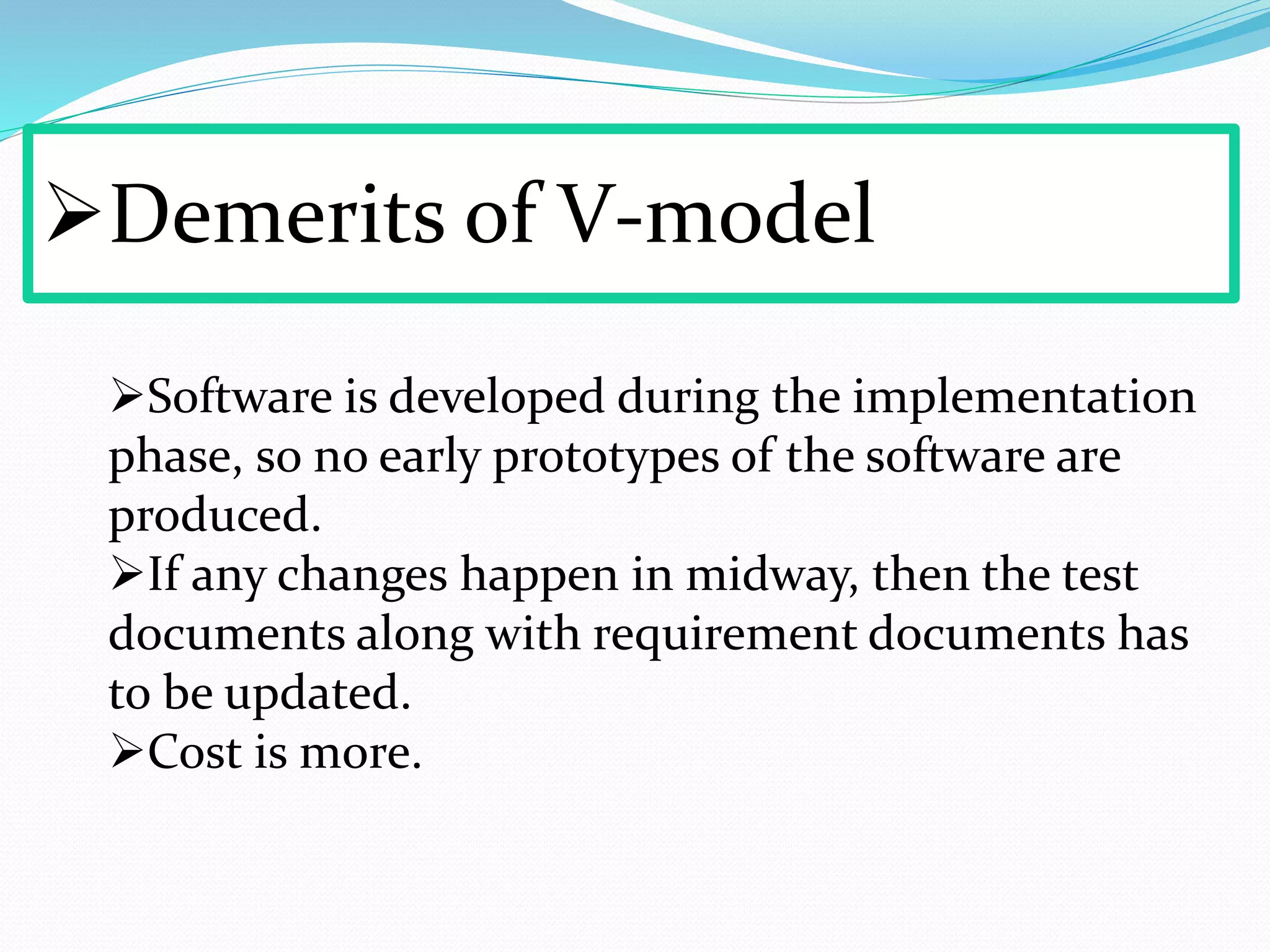 ➢Demerits of V-model

➢Software is developed during the implementation phase, so no early prototypes of the software are produced.
➢If any changes happen in midway, then the test documents along with requirement documents has to be updated.
➢Cost is more.